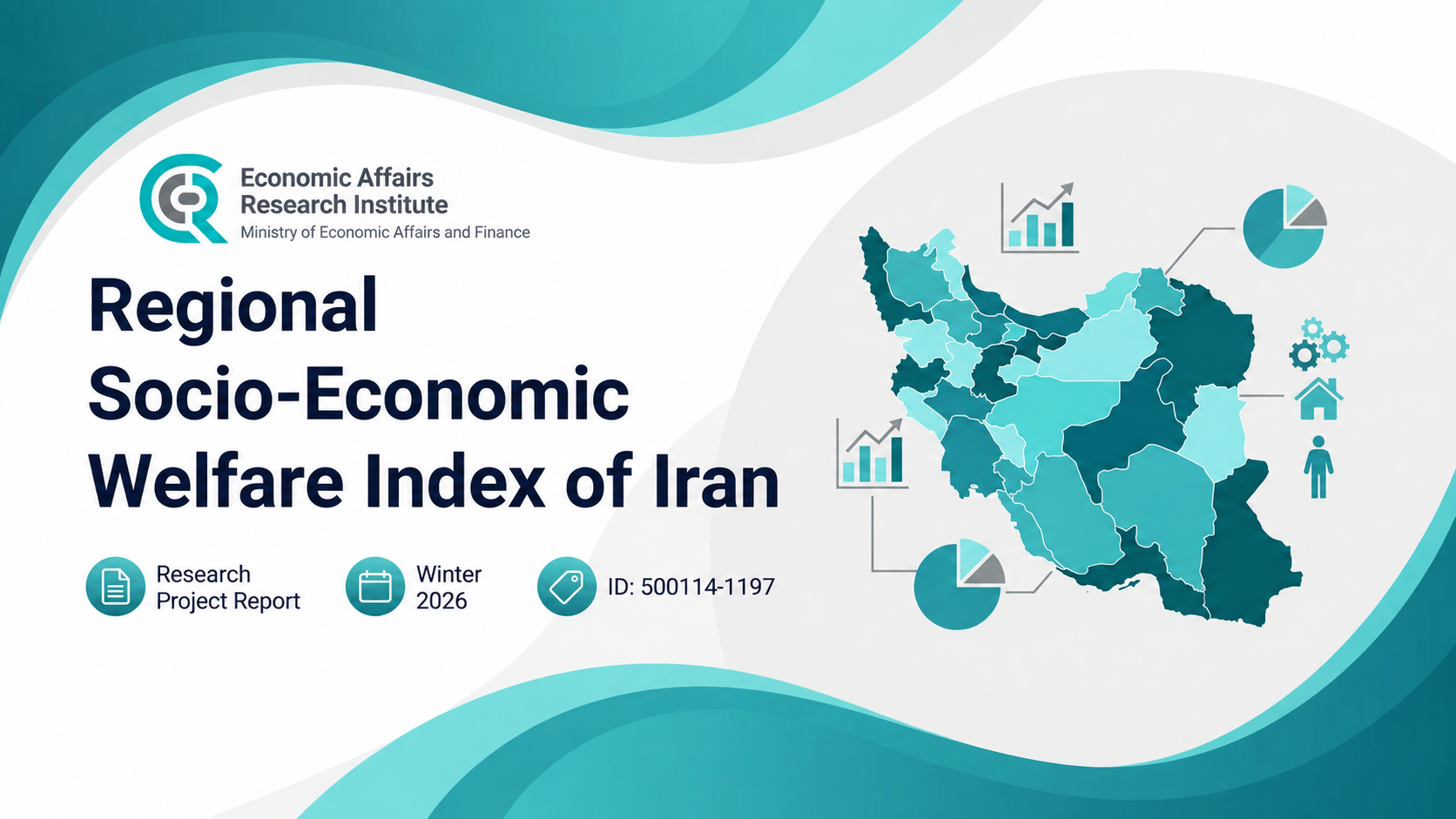 Economic Affairs
Research Institute
Ministry of Economic Affairs and Finance

Regional Socio-Economic Welfare Index of Iran

Research
Project Report

Winter
2026

ID: 500114-1197